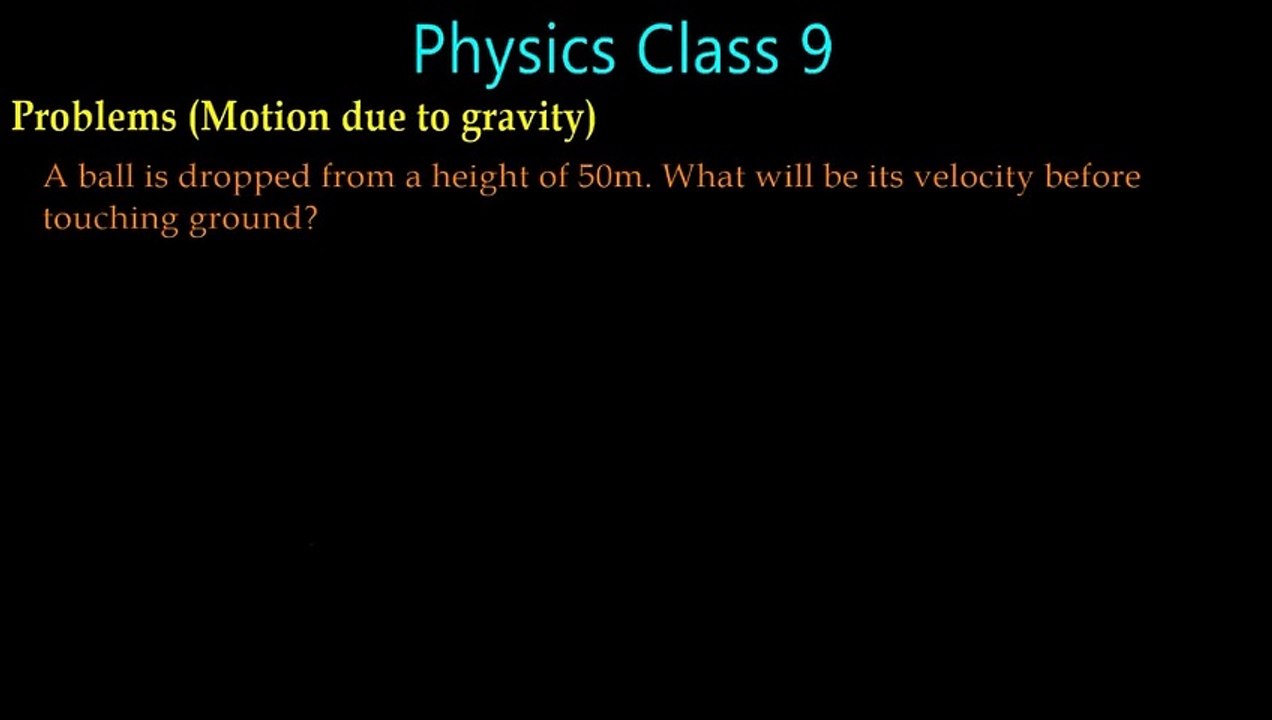 Physics Class 9

Problems (Motion due to gravity)

A ball is dropped from a height of 50m. What will be its velocity before touching ground?